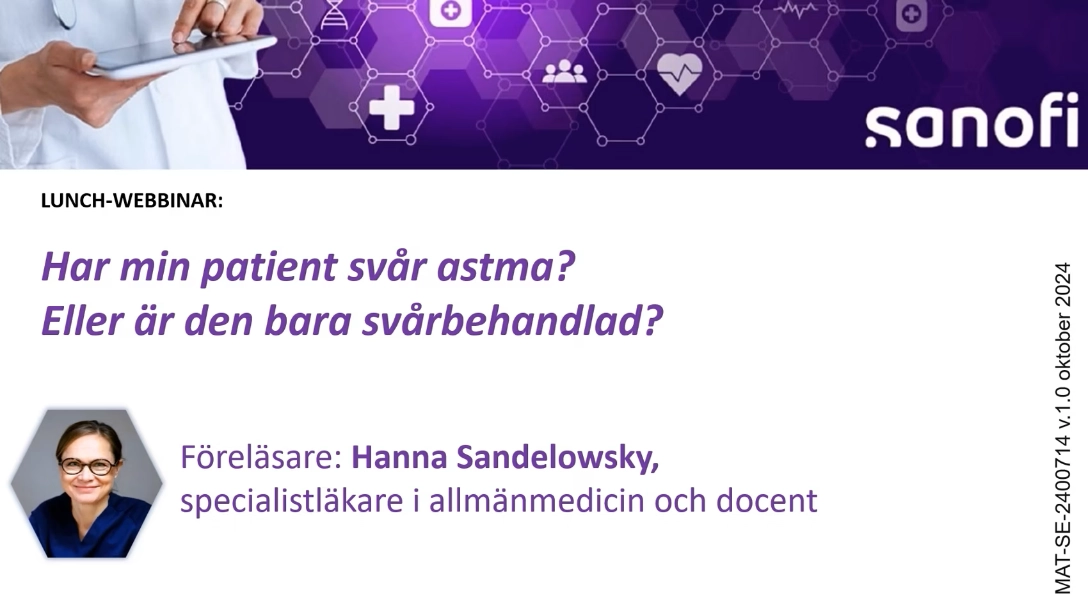 sanofi

LUNCH-WEBBINAR:

Har min patient svår astma?
Eller är den bara svårbehandlad?

Föreläsare: Hanna Sandelowsky, specialistläkare i allmänmedicin och docent

MAT-SE-2400714 v.1.0 oktober 2024